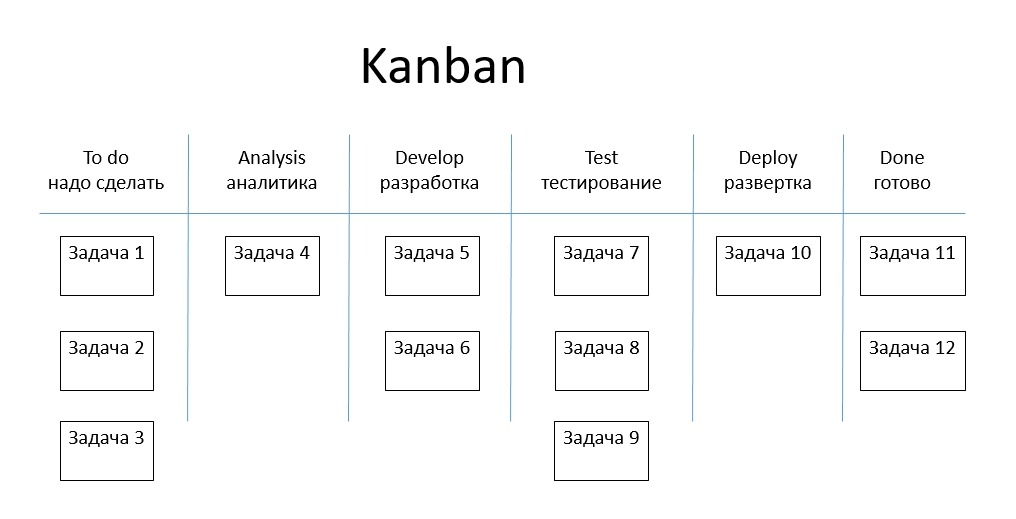 Kanban

| To do надо сделать | Analysis аналитика | Develop разработка | Test тестирование | Deploy развертка | Done готово |
|---|---|---|---|---|---|
| Задача 1 | Задача 4 | Задача 5 | Задача 7 | Задача 10 | Задача 11 |
| Задача 2 | | Задача 6 | Задача 8 | | Задача 12 |
| Задача 3 | | | Задача 9 | | |